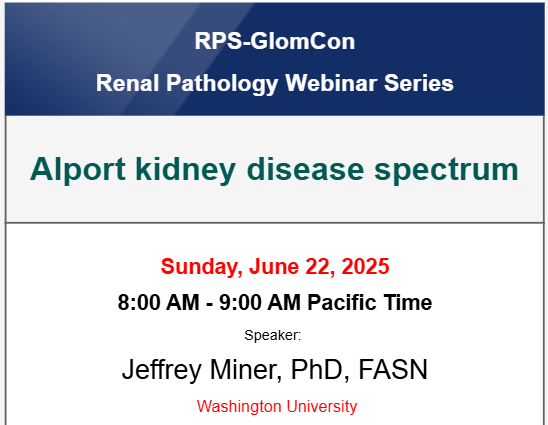 RPS-GlomCon

Renal Pathology Webinar Series

Alport kidney disease spectrum

Sunday, June 22, 2025

8:00 AM - 9:00 AM Pacific Time

Speaker:

Jeffrey Miner, PhD, FASN

Washington University